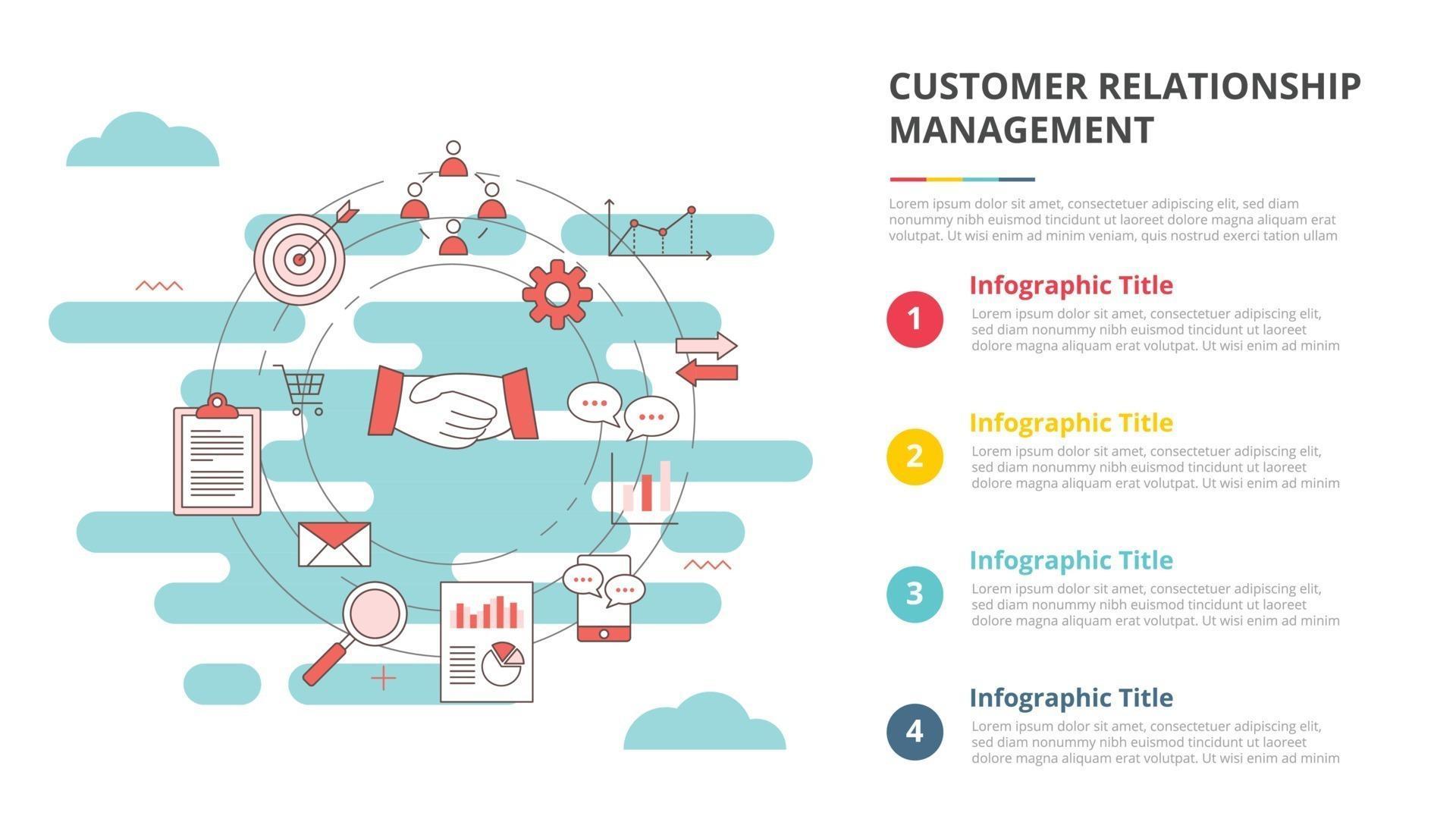 CUSTOMER RELATIONSHIP MANAGEMENT

Lorem ipsum dolor sit amet, consectetuer adipiscing elit, sed diam nonummy nibh euismod tincidunt ut laoreet dolore magna aliquam erat volutpat. Ut wisi enim ad minim veniam, quis nostrud exerci tation ullam

1
Infographic Title
Lorem ipsum dolor sit amet, consectetuer adipiscing elit, sed diam nonummy nibh euismod tincidunt ut laoreet dolore magna aliquam erat volutpat. Ut wisi enim ad minim

2
Infographic Title
Lorem ipsum dolor sit amet, consectetuer adipiscing elit, sed diam nonummy nibh euismod tincidunt ut laoreet dolore magna aliquam erat volutpat. Ut wisi enim ad minim

3
Infographic Title
Lorem ipsum dolor sit amet, consectetuer adipiscing elit, sed diam nonummy nibh euismod tincidunt ut laoreet dolore magna aliquam erat volutpat. Ut wisi enim ad minim

4
Infographic Title
Lorem ipsum dolor sit amet, consectetuer adipiscing elit, sed diam nonummy nibh euismod tincidunt ut laoreet dolore magna aliquam erat volutpat. Ut wisi enim ad minim